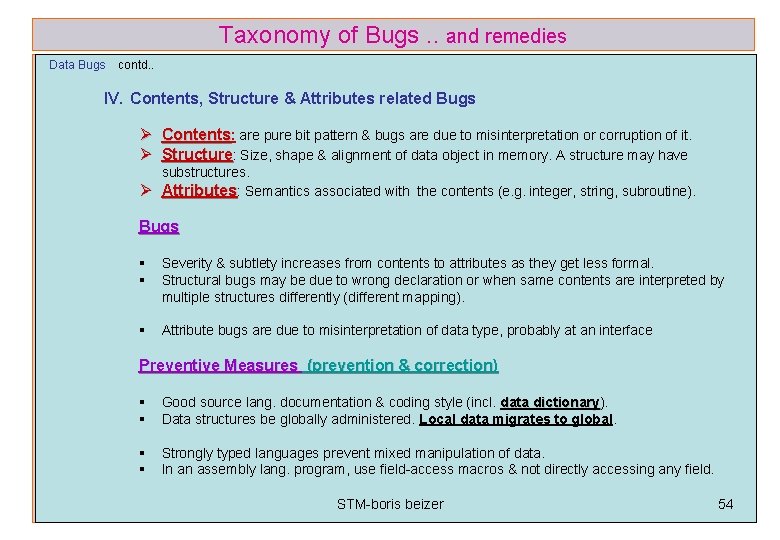 Taxonomy of Bugs .. and remedies

Data Bugs contd..

IV. Contents, Structure & Attributes related Bugs

➢ Contents: are pure bit pattern & bugs are due to misinterpretation or corruption of it.
➢ Structure: Size, shape & alignment of data object in memory. A structure may have substructures.
➢ Attributes: Semantics associated with the contents (e.g. integer, string, subroutine).

Bugs

▪ Severity & subtlety increases from contents to attributes as they get less formal.
▪ Structural bugs may be due to wrong declaration or when same contents are interpreted by multiple structures differently (different mapping).

▪ Attribute bugs are due to misinterpretation of data type, probably at an interface

Preventive Measures (prevention & correction)

▪ Good source lang. documentation & coding style (incl. data dictionary).
▪ Data structures be globally administered. Local data migrates to global.

▪ Strongly typed languages prevent mixed manipulation of data.
▪ In an assembly lang. program, use field-access macros & not directly accessing any field.

STM-boris beizer 54